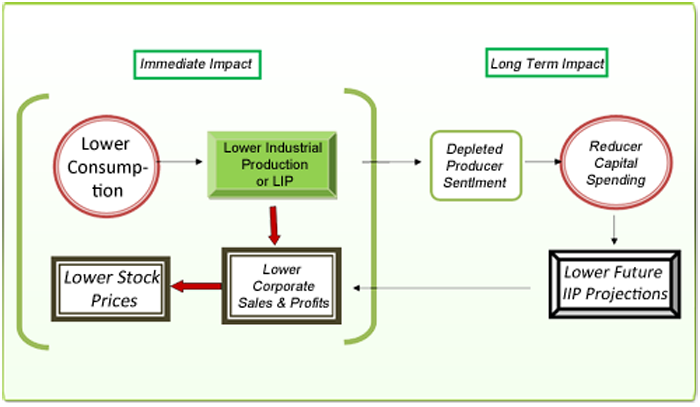 Immediate Impact

Long Term Impact

Lower Consumption

Lower Industrial Production or LIP

Depleted Producer Sentiment

Reducer Capital Spending

Lower Stock Prices

Lower Corporate Sales & Profits

Lower Future IIP Projections